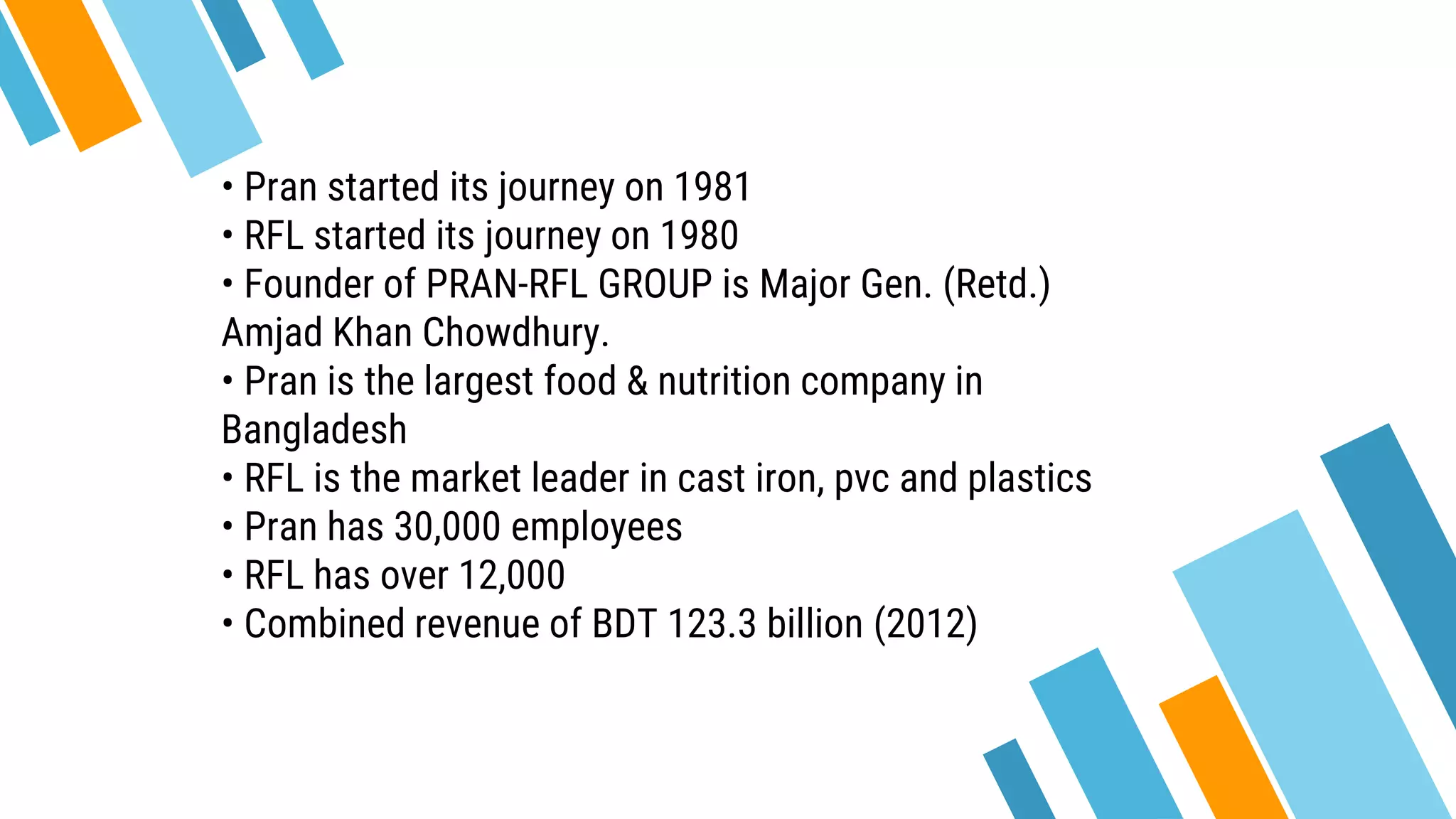 • Pran started its journey on 1981
• RFL started its journey on 1980
• Founder of PRAN-RFL GROUP is Major Gen. (Retd.) Amjad Khan Chowdhury.
• Pran is the largest food & nutrition company in Bangladesh
• RFL is the market leader in cast iron, pvc and plastics
• Pran has 30,000 employees
• RFL has over 12,000
• Combined revenue of BDT 123.3 billion (2012)